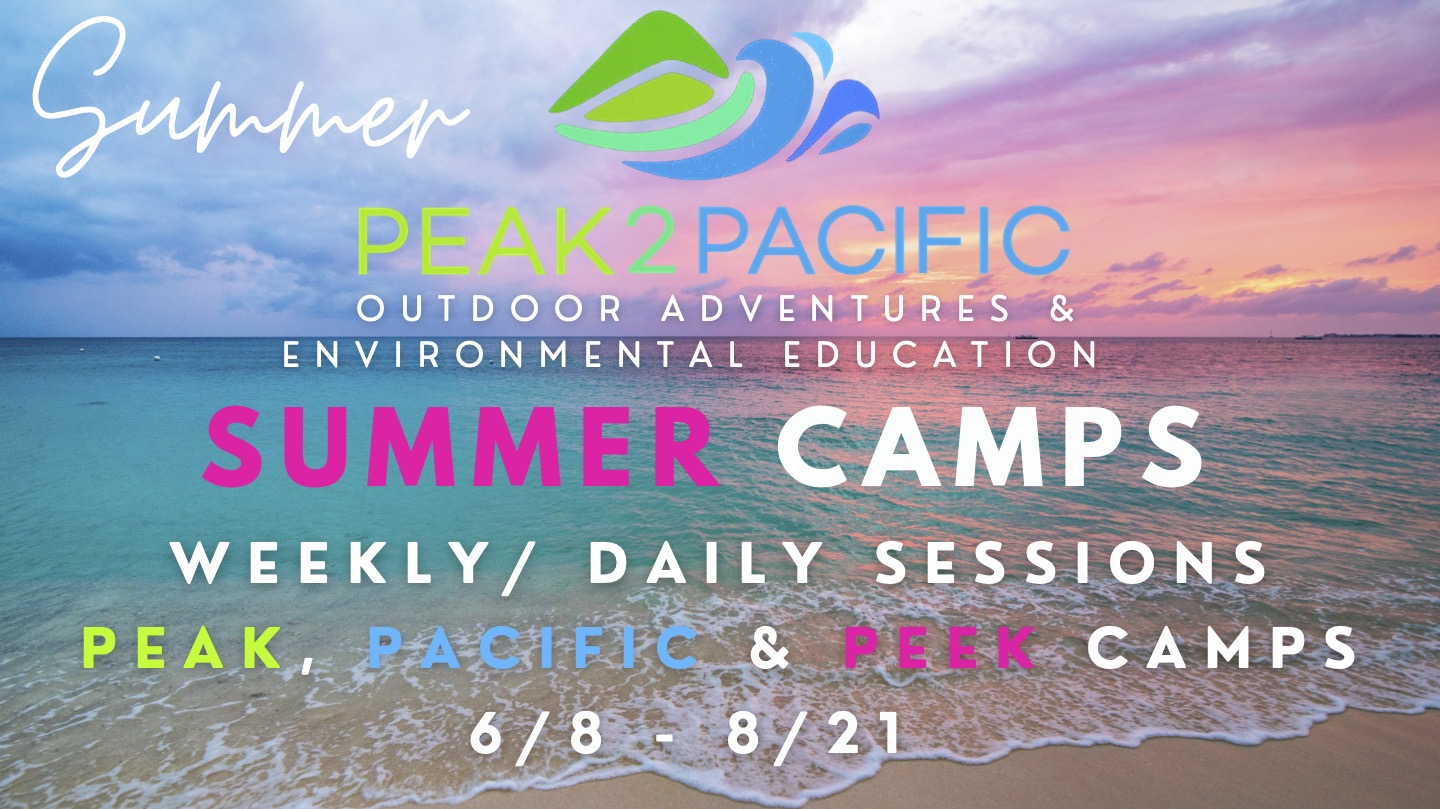 Summer

PEAK2PACIFIC

OUTDOOR ADVENTURES & ENVIRONMENTAL EDUCATION

SUMMER CAMPS

WEEKLY/ DAILY SESSIONS

PEAK, PACIFIC & PEEK CAMPS

6/8 - 8/21